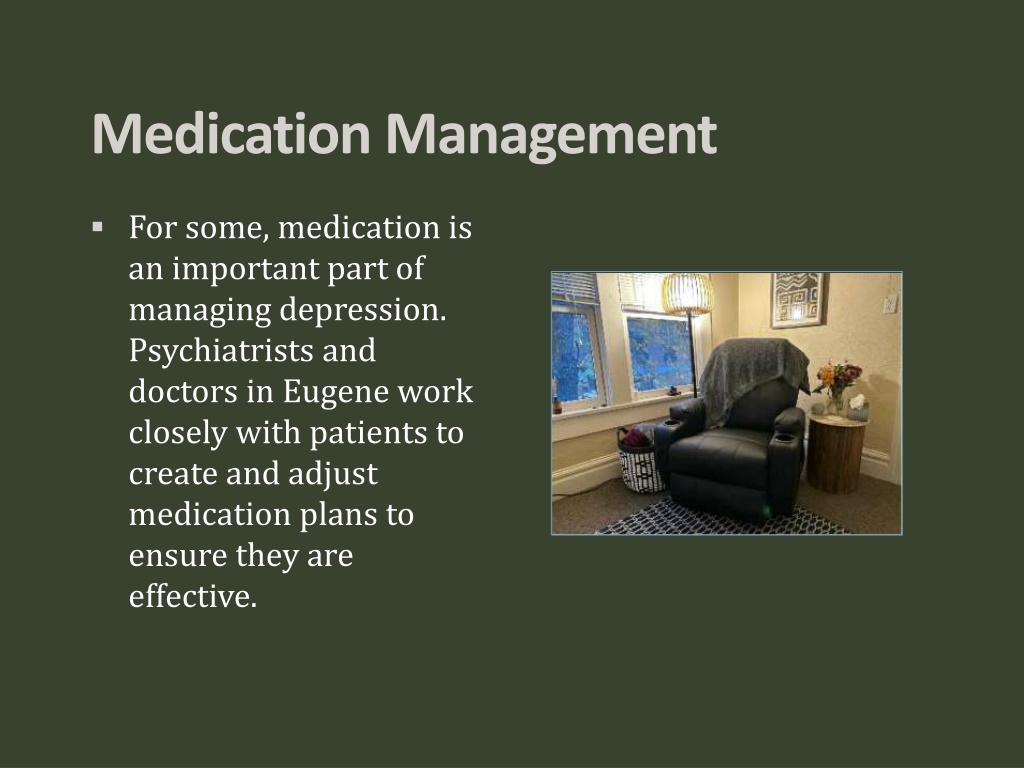 Medication Management

▪ For some, medication is an important part of managing depression. Psychiatrists and doctors in Eugene work closely with patients to create and adjust medication plans to ensure they are effective.